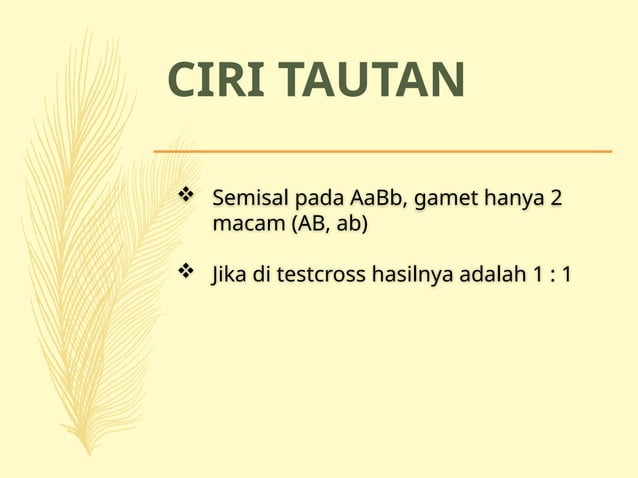 CIRI TAUTAN

❖ Semisal pada AaBb, gamet hanya 2 macam (AB, ab)

❖ Jika di testcross hasilnya adalah 1 : 1